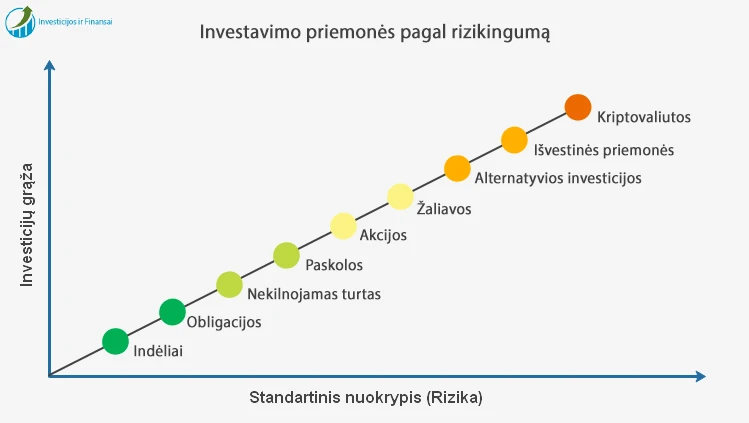 Investicijos ir Finansai

Investavimo priemonės pagal rizikingumą

Investicijų grąža

Kriptovaliutos
Išvestinės priemonės
Alternatyvios investicijos
Žaliavos
Akcijos
Paskolos
Nekilnojamas turtas
Obligacijos
Indėliai

Standartinis nuokrypis (Rizika)